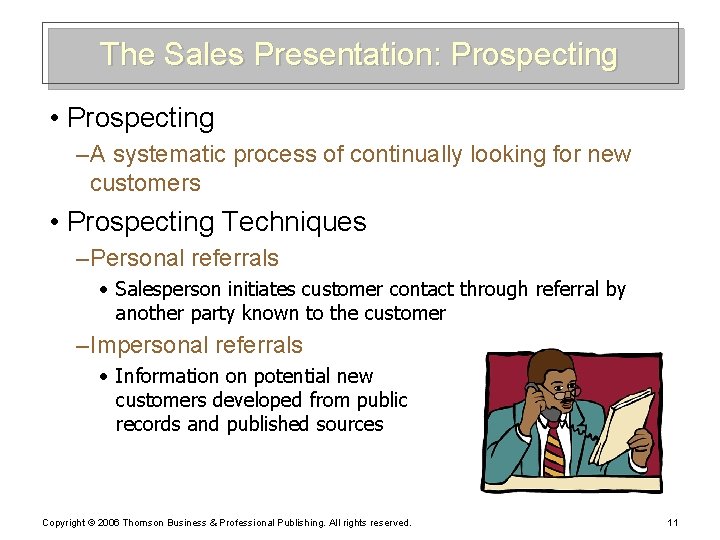 The Sales Presentation: Prospecting

• Prospecting

–A systematic process of continually looking for new customers

• Prospecting Techniques

–Personal referrals

• Salesperson initiates customer contact through referral by another party known to the customer

–Impersonal referrals

• Information on potential new customers developed from public records and published sources

Copyright © 2006 Thomson Business & Professional Publishing. All rights reserved.

11